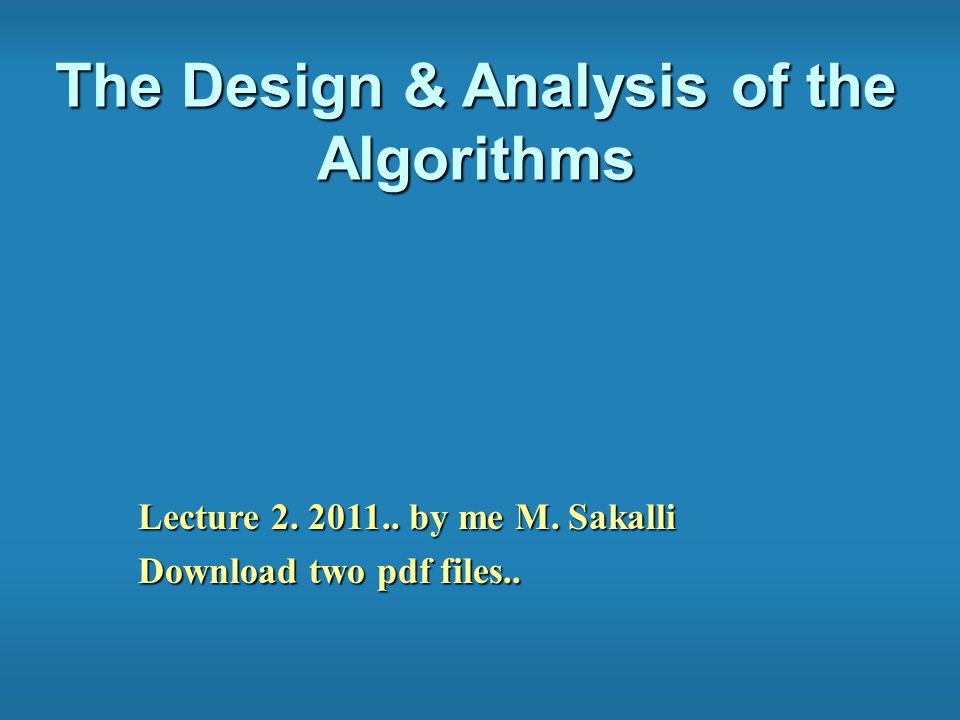 The Design & Analysis of the Algorithms

Lecture 2. 2011.. by me M. Sakalli
Download two pdf files..